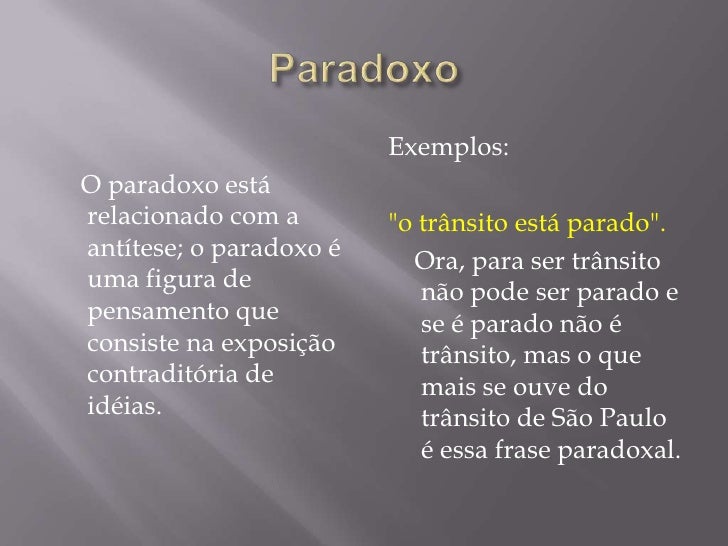 Paradoxo

O paradoxo está relacionado com a antítese; o paradoxo é uma figura de pensamento que consiste na exposição contraditória de idéias.

Exemplos:

"o trânsito está parado".

Ora, para ser trânsito não pode ser parado e se é parado não é trânsito, mas o que mais se ouve do trânsito de São Paulo é essa frase paradoxal.